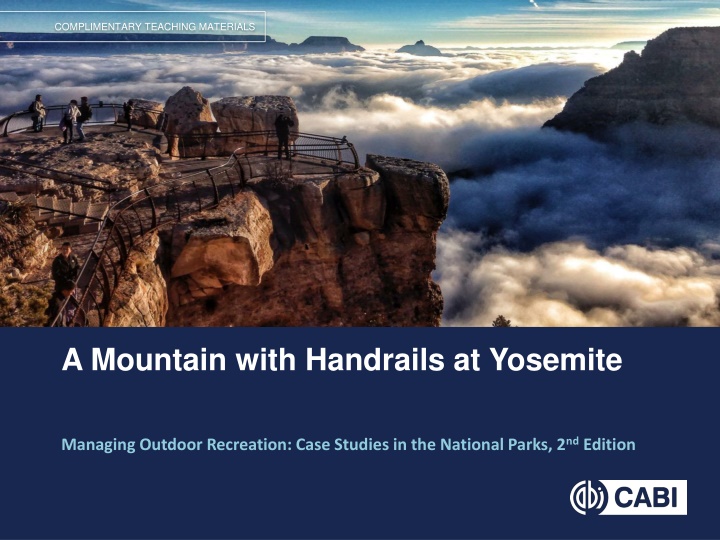 COMPLIMENTARY TEACHING MATERIALS

A Mountain with Handrails at Yosemite

Managing Outdoor Recreation: Case Studies in the National Parks, 2$^{nd}$ Edition

CABI